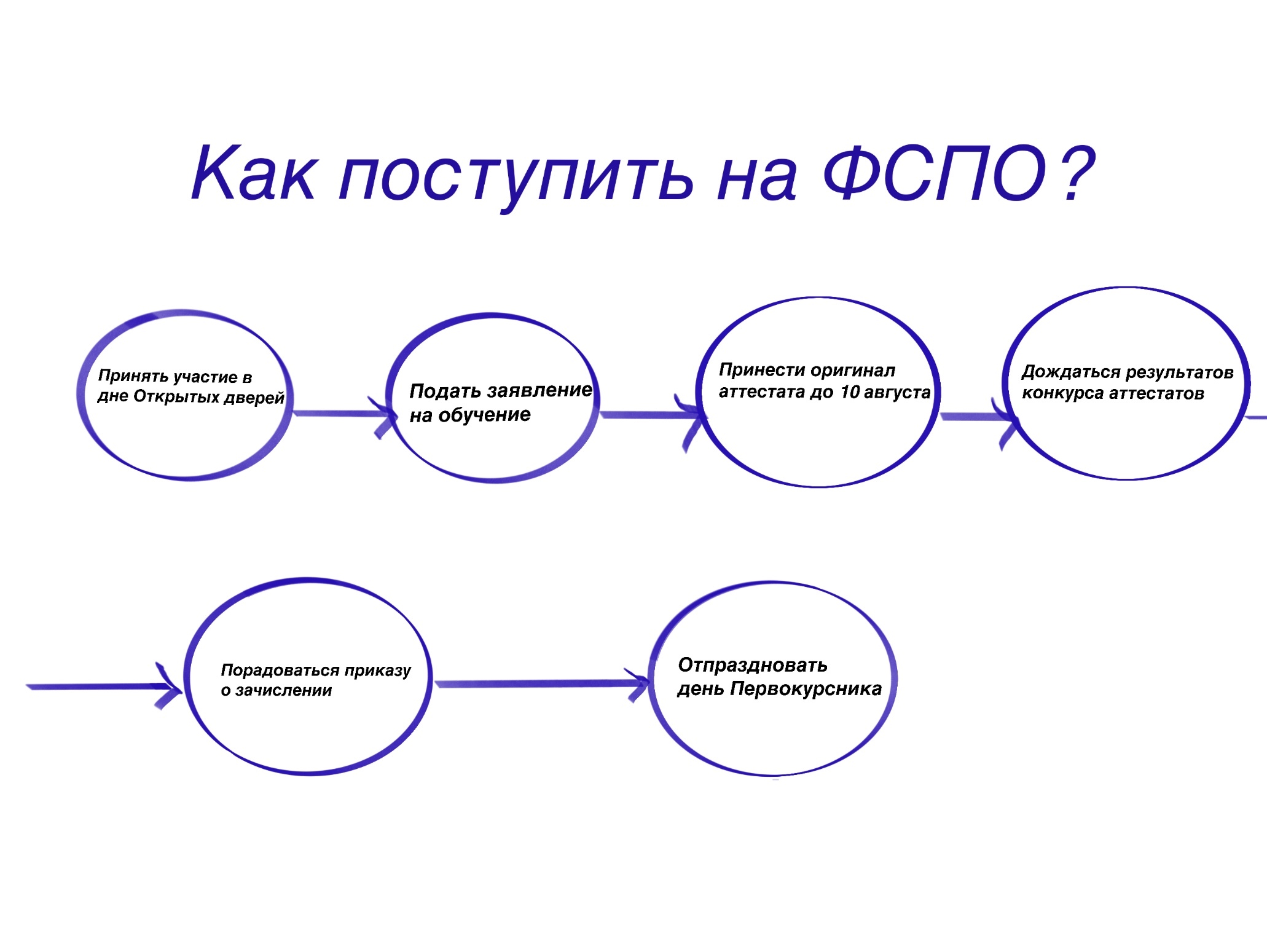 Как поступить на ФСПО ?

Принять участие в дне Открытых дверей

Подать заявление на обучение

Принести оригинал аттестата до 10 августа

Дождаться результатов конкурса аттестатов

Порадоваться приказу о зачислении

Отпраздновать день Первокурсника